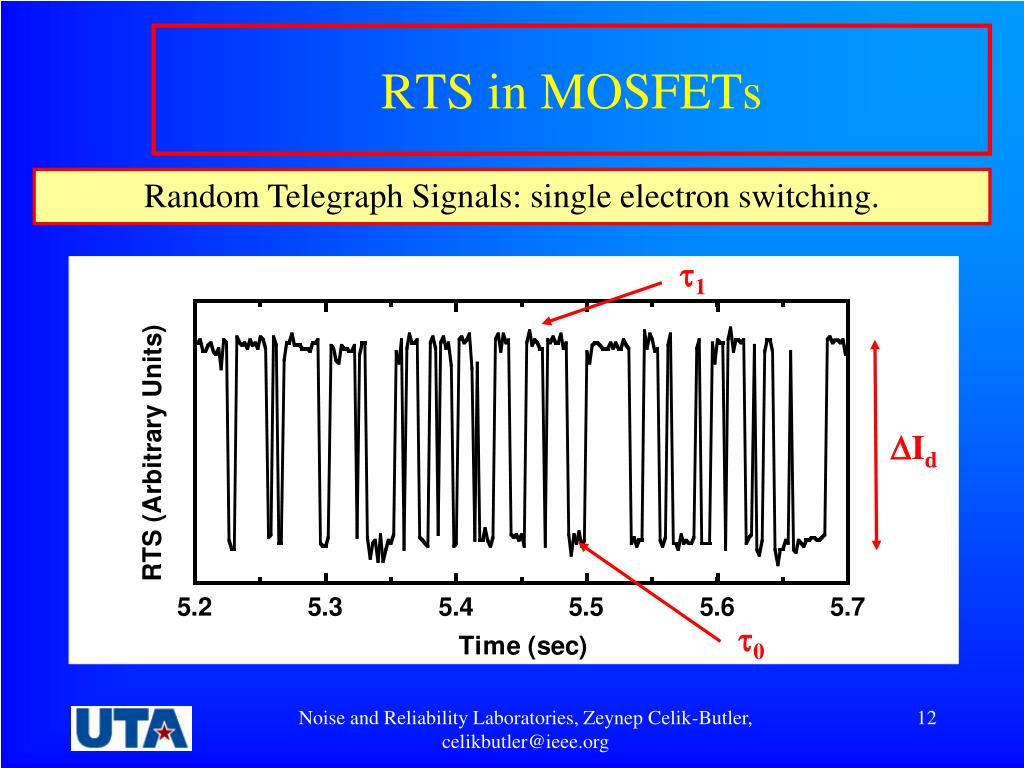 RTS in MOSFETs

Random Telegraph Signals: single electron switching.

$\tau_1$

RTS (Arbitrary Units)

$\Delta I_d$

5.2 5.3 5.4 5.5 5.6 5.7

Time (sec)

$\tau_0$

UTA

Noise and Reliability Laboratories, Zeynep Celik-Butler, celikbutler@ieee.org

12